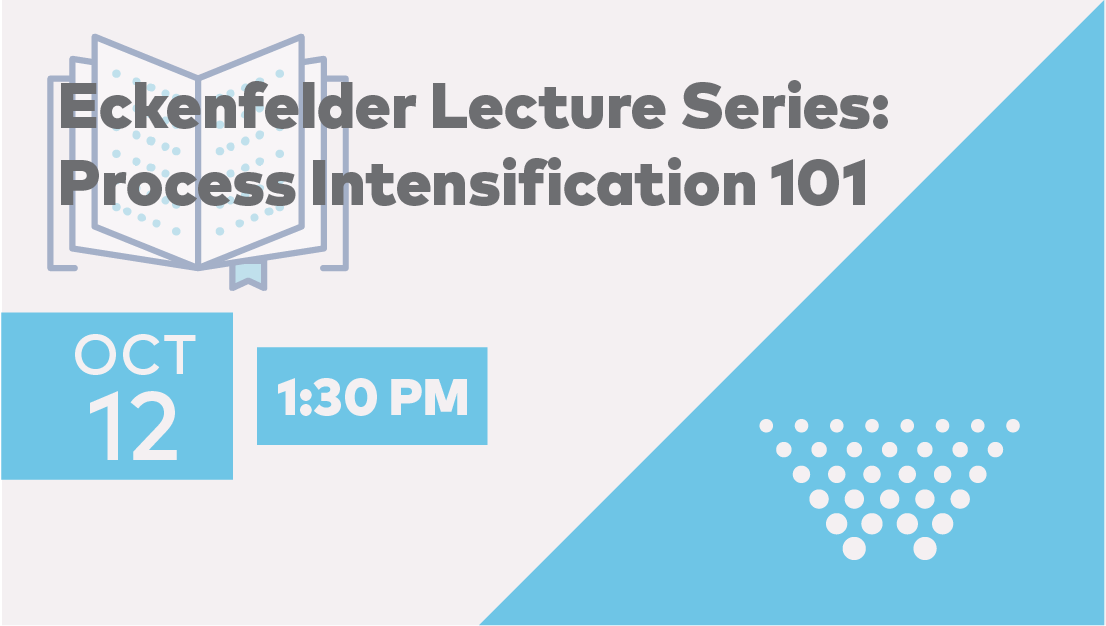 Eckenfelder Lecture Series: Process Intensification 101

OCT
12

1:30 PM